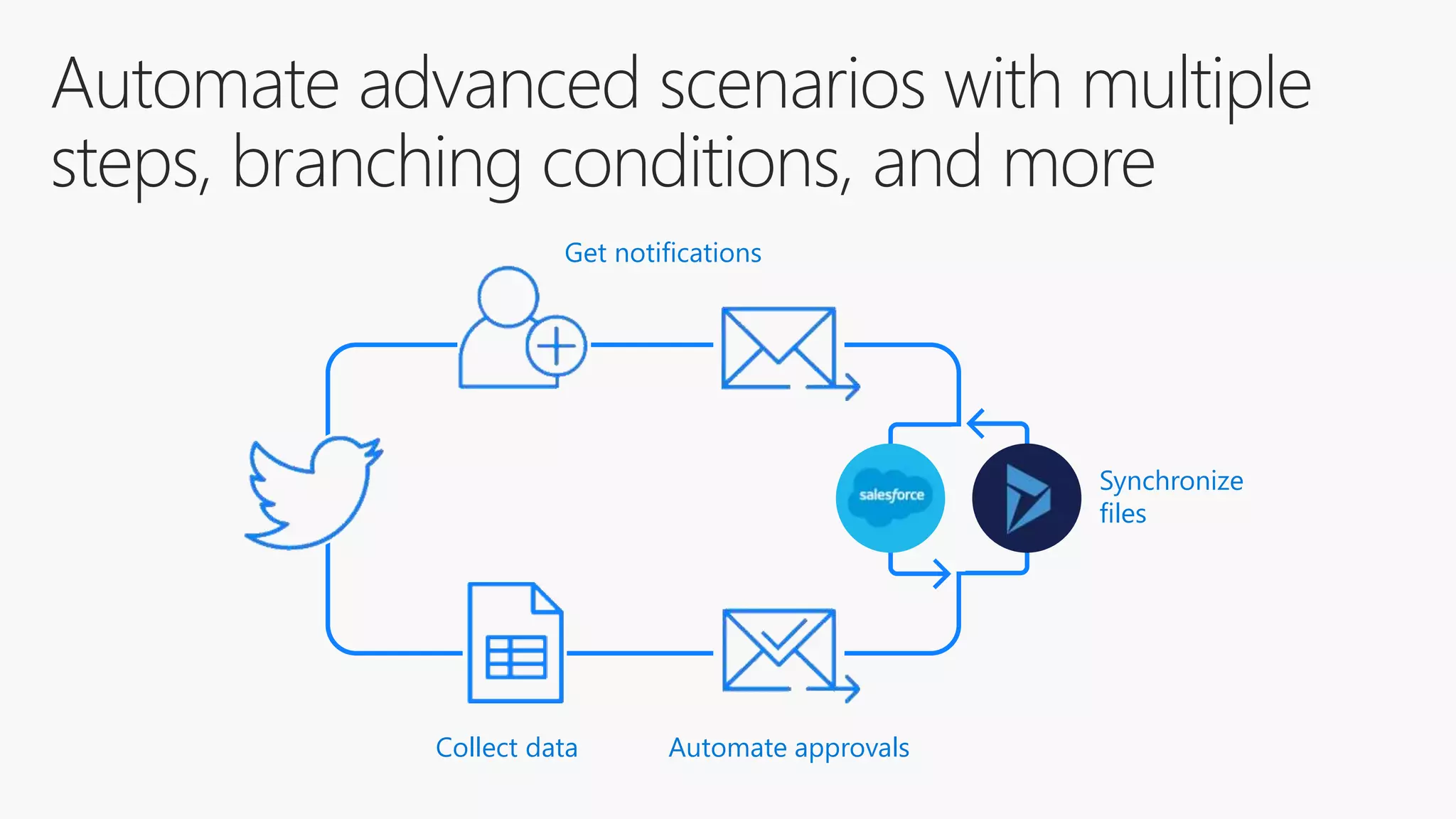 Automate advanced scenarios with multiple steps, branching conditions, and more

Get notifications

salesforce

Synchronize files

Collect data

Automate approvals